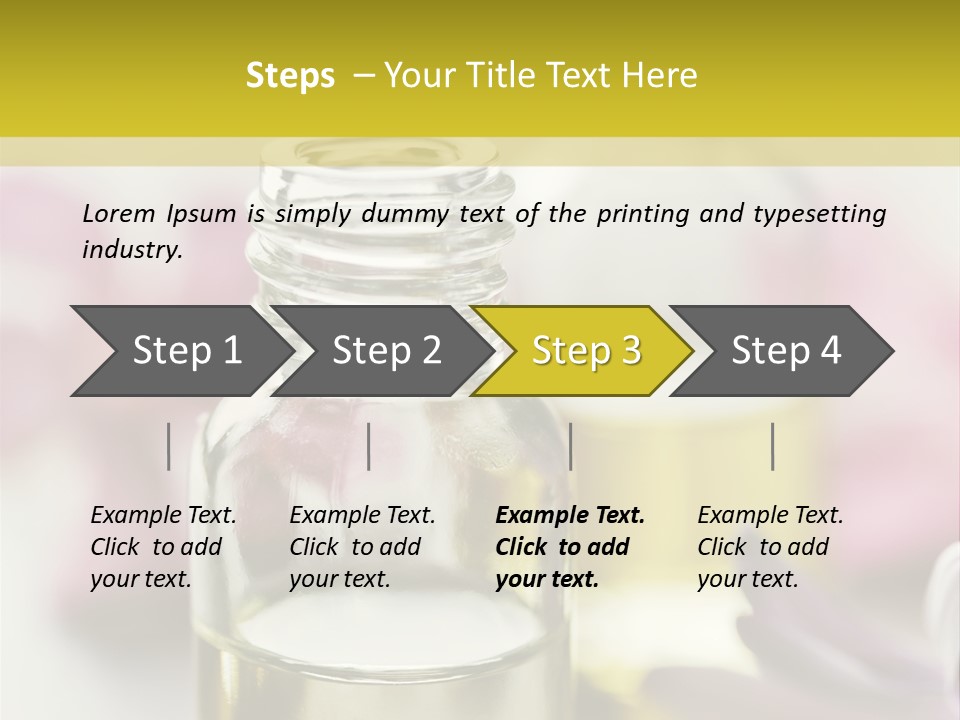 Steps – Your Title Text Here

Lorem Ipsum is simply dummy text of the printing and typesetting industry.

Step 1

Step 2

Step 3

Step 4

Example Text. Click to add your text.

Example Text. Click to add your text.

Example Text. Click to add your text.

Example Text. Click to add your text.